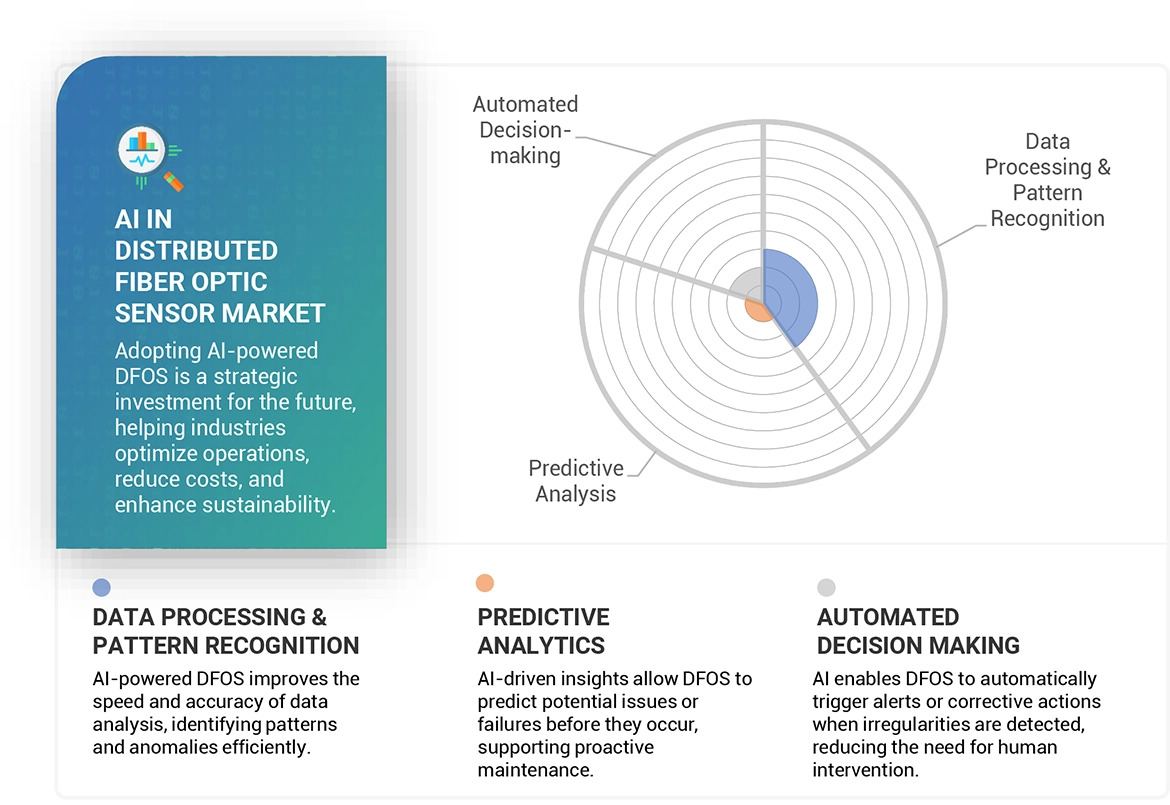 AI IN DISTRIBUTED FIBER OPTIC SENSOR MARKET

Adopting AI-powered DFOS is a strategic investment for the future, helping industries optimize operations, reduce costs, and enhance sustainability.

Automated Decision-making

Data Processing & Pattern Recognition

Predictive Analysis

DATA PROCESSING & PATTERN RECOGNITION

AI-powered DFOS improves the speed and accuracy of data analysis, identifying patterns and anomalies efficiently.

PREDICTIVE ANALYTICS

AI-driven insights allow DFOS to predict potential issues or failures before they occur, supporting proactive maintenance.

AUTOMATED DECISION MAKING

AI enables DFOS to automatically trigger alerts or corrective actions when irregularities are detected, reducing the need for human intervention.